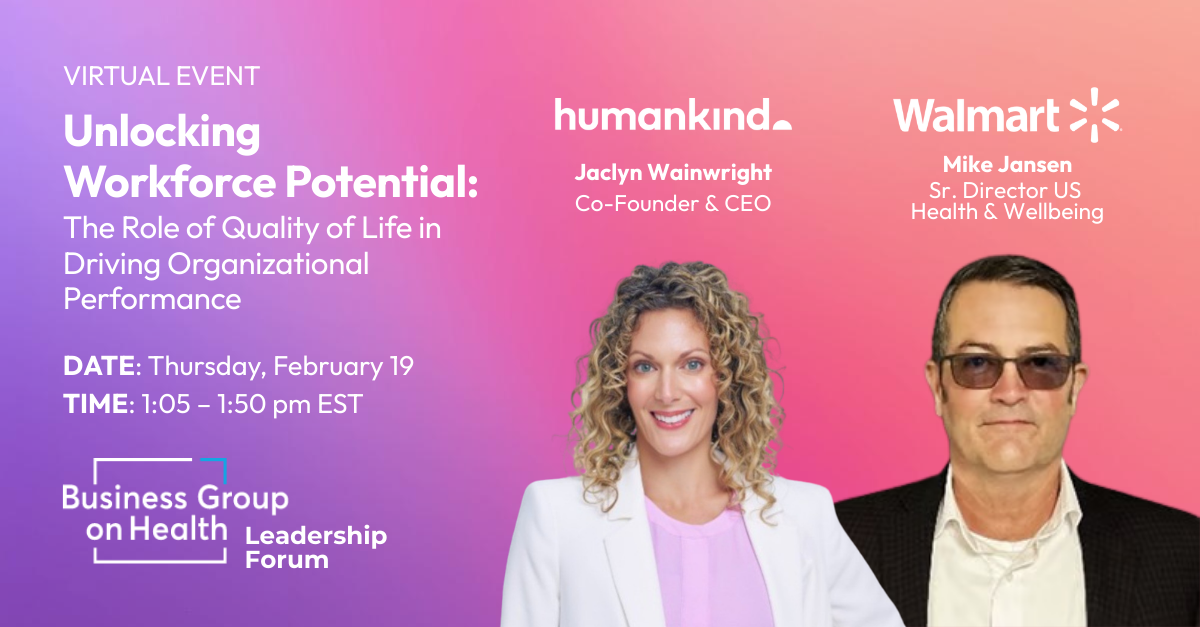 VIRTUAL EVENT

Unlocking Workforce Potential:
The Role of Quality of Life in Driving Organizational Performance

DATE: Thursday, February 19
TIME: 1:05 – 1:50 pm EST

Business Group on Health Leadership Forum

humankind

Jaclyn Wainwright
Co-Founder & CEO

Walmart

Mike Jansen
Sr. Director US Health & Wellbeing